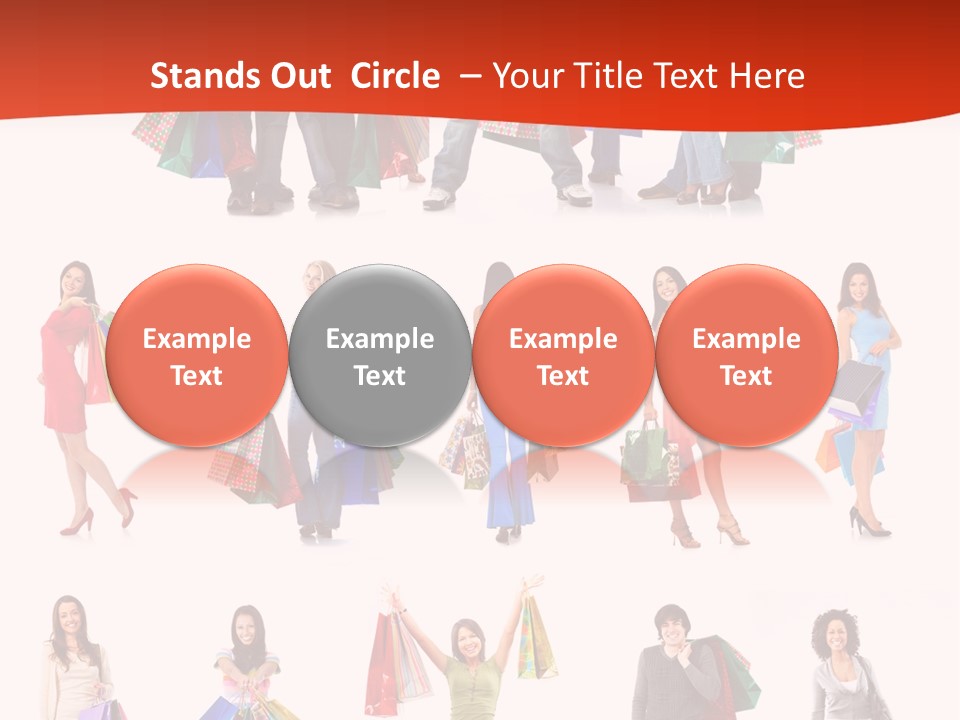 Stands Out Circle – Your Title Text Here

Example Text

Example Text

Example Text

Example Text